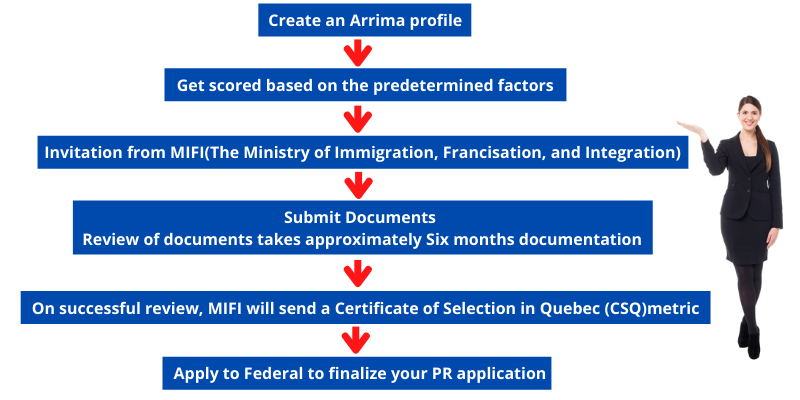 Create an Arrima profile

Get scored based on the predetermined factors

Invitation from MIFI(The Ministry of Immigration, Francisation, and Integration)

Submit Documents
Review of documents takes approximately Six months documentation

On successful review, MIFI will send a Certificate of Selection in Quebec (CSQ)metric

Apply to Federal to finalize your PR application